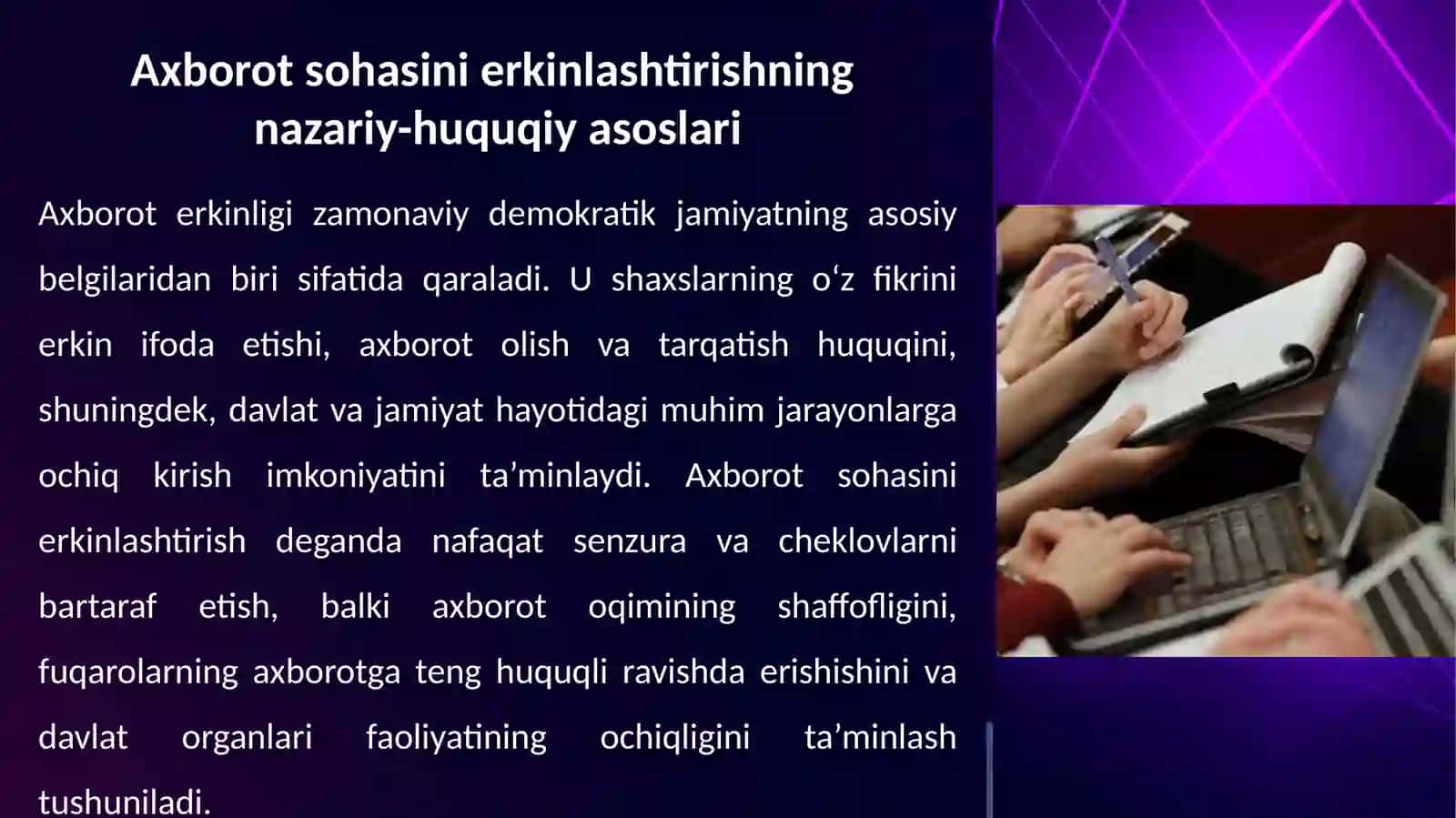 Axborot sohasini erkinlashtirishning nazariy-huquqiy asoslari

Axborot erkinligi zamonaviy demokratik jamiyatning asosiy belgilaridan biri sifatida qaraladi. U shaxslarning o‘z fikrini erkin ifoda etishi, axborot olish va tarqatish huquqini, shuningdek, davlat va jamiyat hayotidagi muhim jarayonlarga ochiq kirish imkoniyatini ta’minlaydi. Axborot sohasini erkinlashtirish deganda nafaqat senzura va cheklovlarni bartaraf etish, balki axborot oqimining shaffofligini, fuqarolarning axborotga teng huquqli ravishda erishishini va davlat organlari faoliyatining ochiqligini ta’minlash tushuniladi.